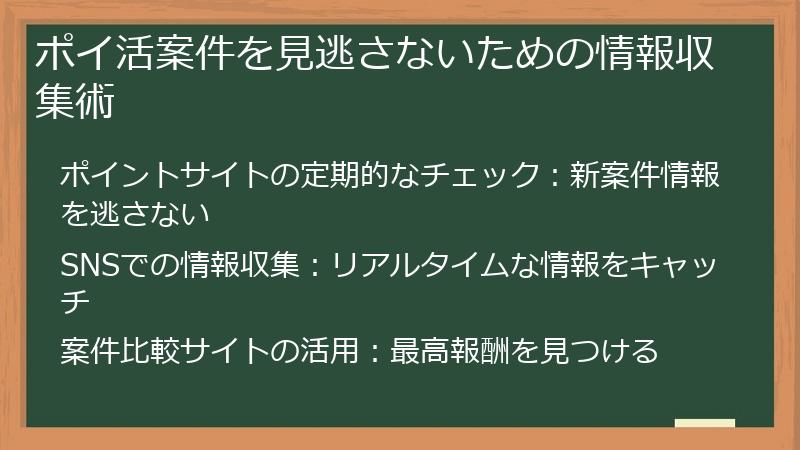 ポイ活案件を見逃さないための情報収集術

ポイントサイトの定期的なチェック：新案件情報を逃さない

SNSでの情報収集：リアルタイムな情報をキャッチ

案件比較サイトの活用：最高報酬を見つける